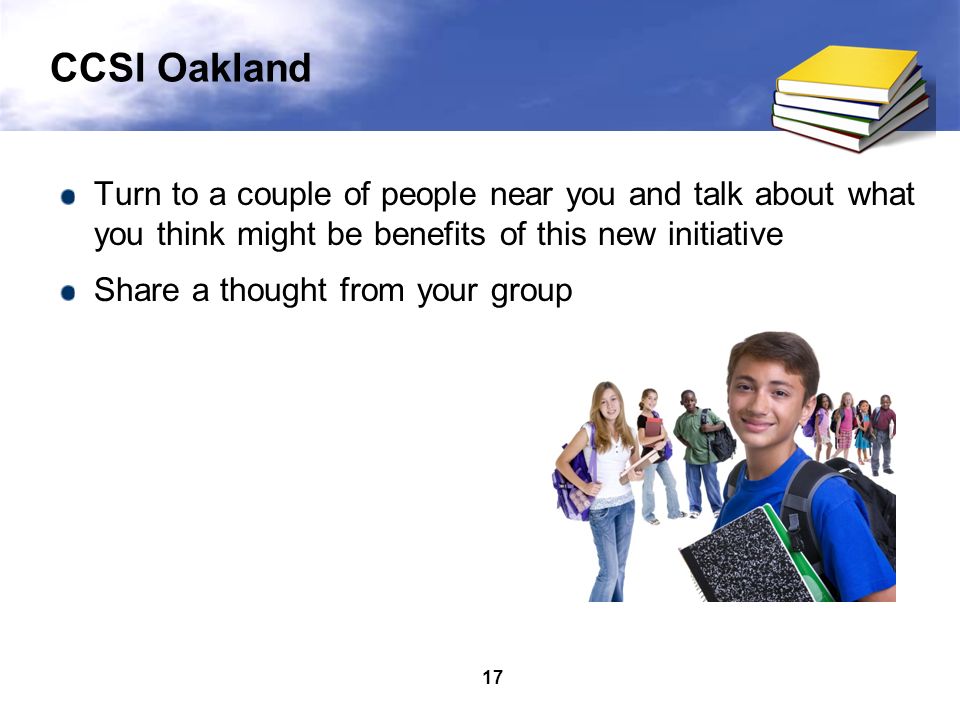 CCSI Oakland

Turn to a couple of people near you and talk about what you think might be benefits of this new initiative

Share a thought from your group

17